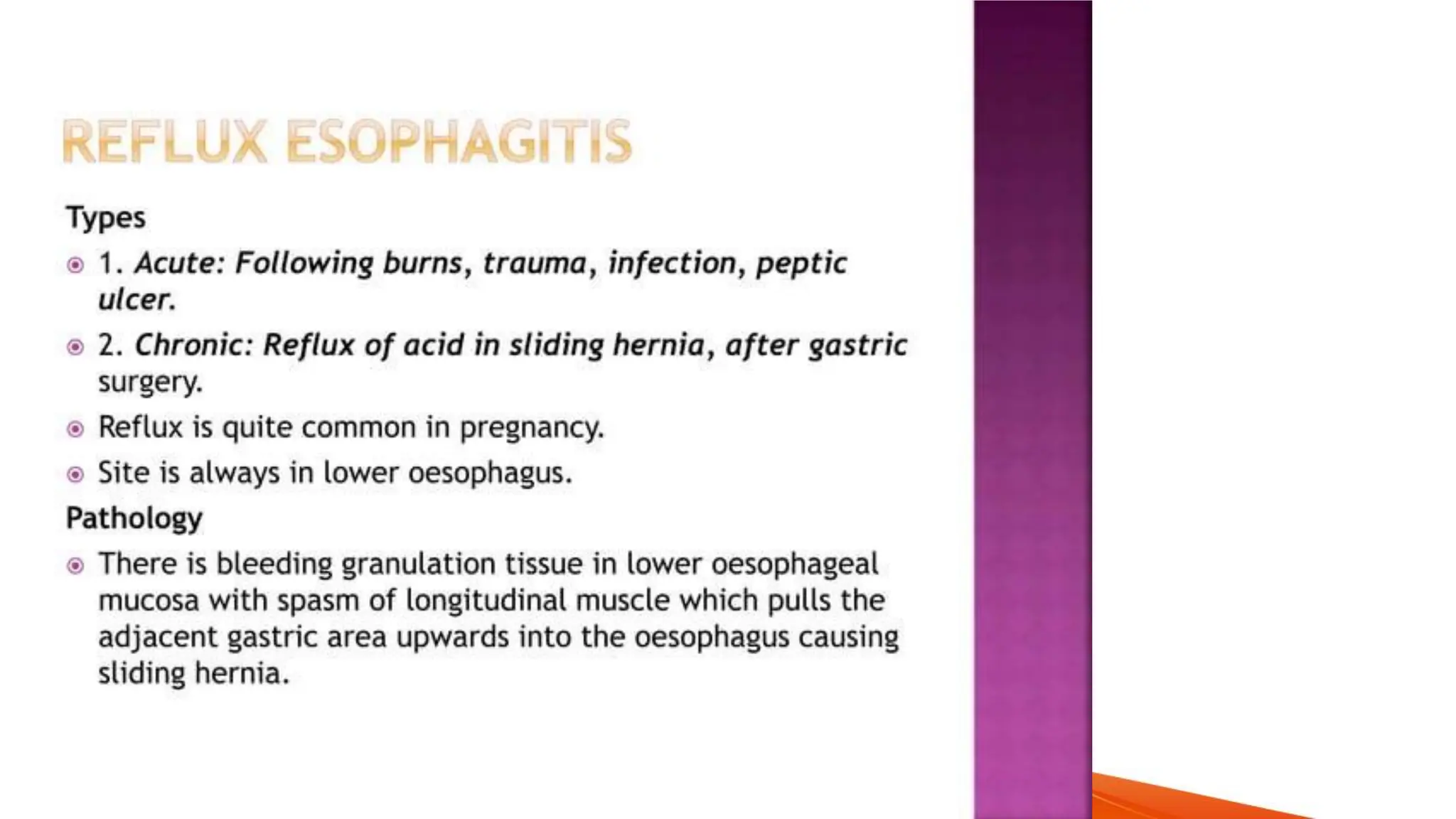 REFLUX ESOPHAGITIS

Types

1. Acute: Following burns, trauma, infection, peptic ulcer.

2. Chronic: Reflux of acid in sliding hernia, after gastric surgery.

Reflux is quite common in pregnancy.

Site is always in lower oesophagus.

Pathology

There is bleeding granulation tissue in lower oesophageal mucosa with spasm of longitudinal muscle which pulls the adjacent gastric area upwards into the oesophagus causing sliding hernia.